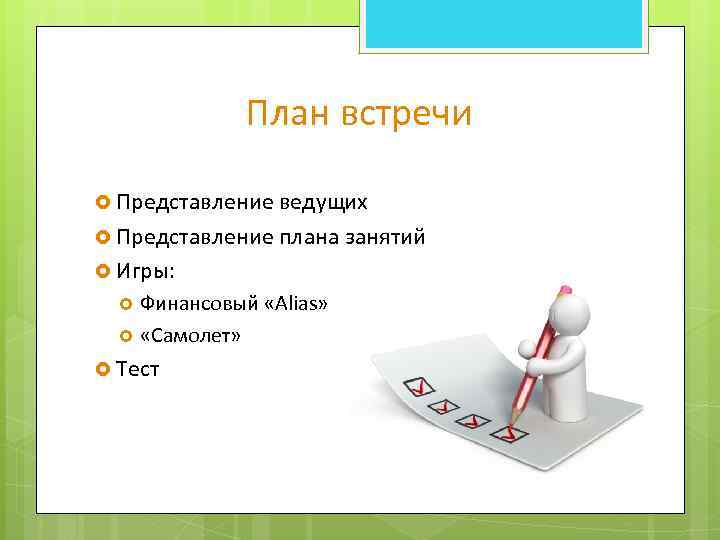 План встречи

Представление ведущих
Представление плана занятий
Игры:
Финансовый «Alias»
«Самолет»
Тест